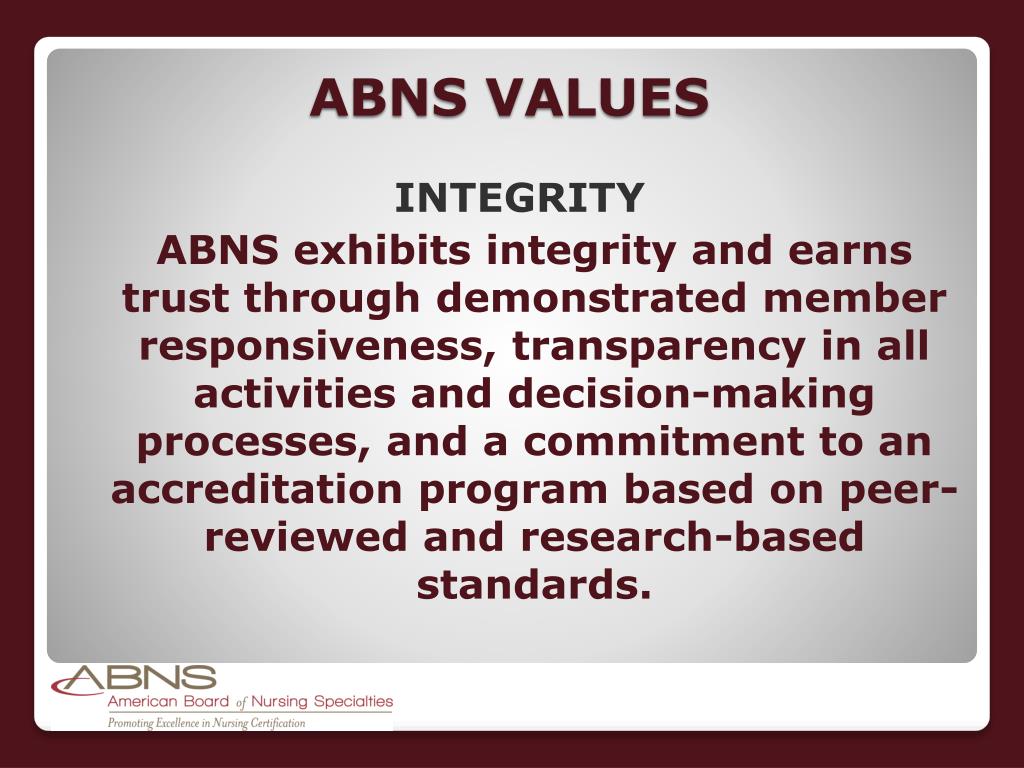 ABNS VALUES

INTEGRITY

ABNS exhibits integrity and earns trust through demonstrated member responsiveness, transparency in all activities and decision-making processes, and a commitment to an accreditation program based on peer-reviewed and research-based standards.

ABNS
American Board of Nursing Specialties
Promoting Excellence in Nursing Certification